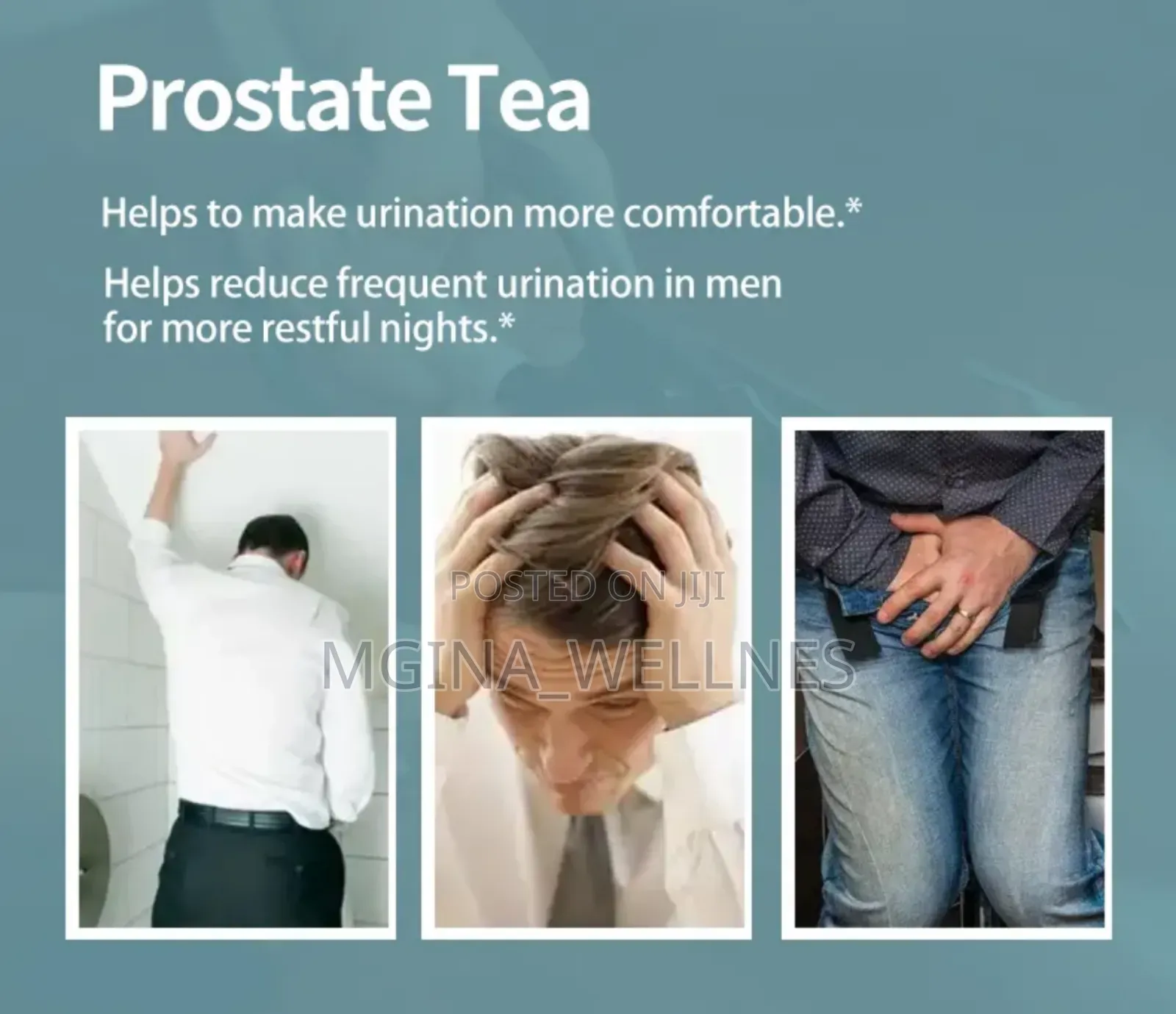 Prostate Tea

Helps to make urination more comfortable.*

Helps reduce frequent urination in men for more restful nights.*

POSTED ON JIJI

MGINA_WELLNES